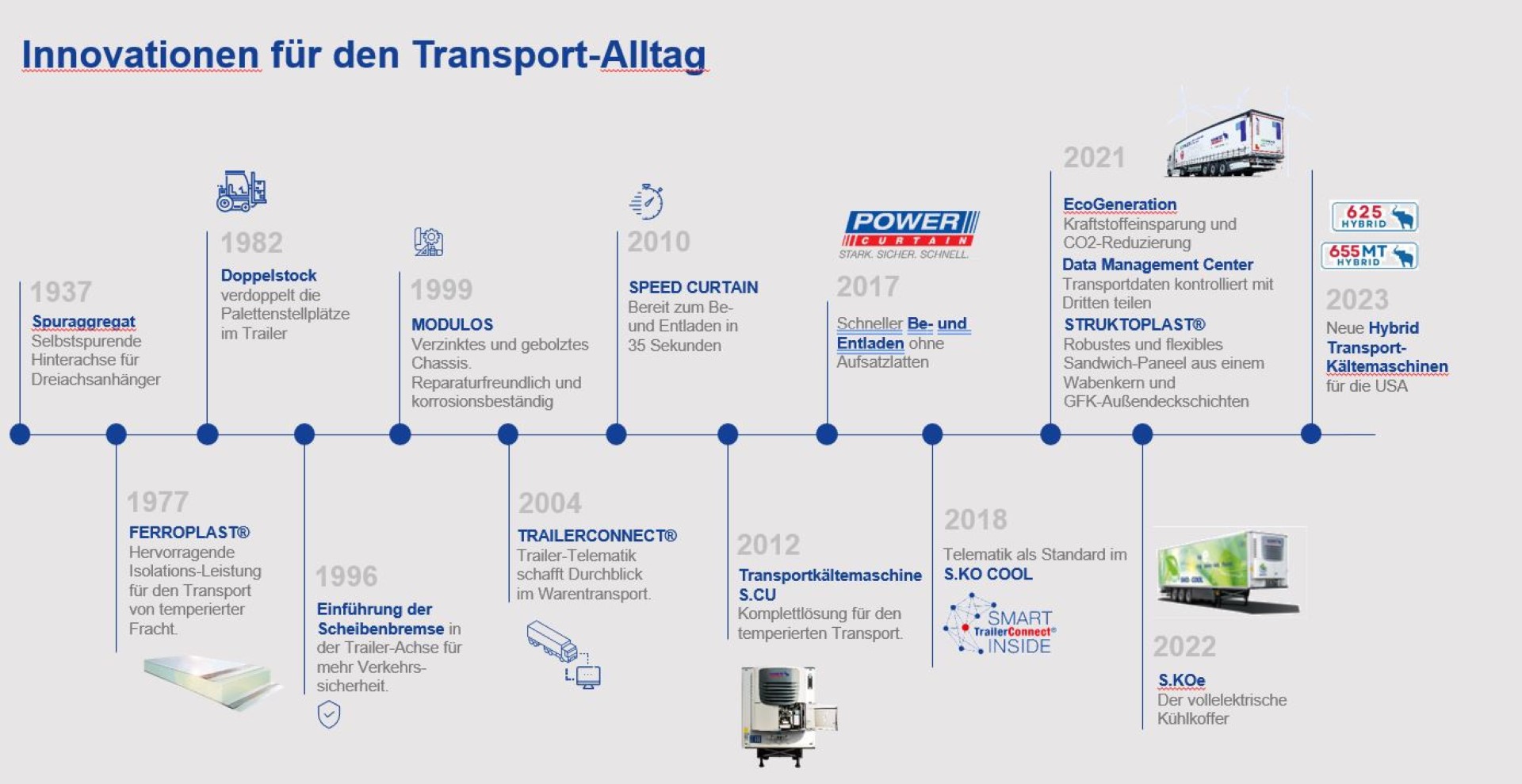 Innovationen für den Transport-Alltag

1937
Spuraggregat
Selbstspurende Hinterachse für Dreiachsanhänger

1977
FERROPLAST®
Hervorragende Isolations-Leistung für den Transport von temperierter Fracht.

1982
Doppelstock
verdoppelt die Palettenstellplätze im Trailer

1996
Einführung der Scheibenbremse in der Trailer-Achse für mehr Verkehrssicherheit.

1999
MODULOS
Verzinktes und gebolztes Chassis. Reparaturfreundlich und korrosionsbeständig

2004
TRAILERCONNECT®
Trailer-Telematik schafft Durchblick im Warentransport.

2010
SPEED CURTAIN
Bereit zum Be- und Entladen in 35 Sekunden

2012
Transportkältemaschine S.CU
Komplettlösung für den temperierten Transport.

POWER CURTAIN
STARK. SICHER. SCHNELL.

2017
Schneller Be- und Entladen ohne Aufsatzlatten

2018
Telematik als Standard im S.KO COOL

SMART TrailerConnect® INSIDE

2021
EcoGeneration
Kraftstoffeinsparung und CO2-Reduzierung
Data Management Center
Transportdaten kontrolliert mit Dritten teilen
STRUKTOPLAST®
Robustes und flexibles Sandwich-Paneel aus einem Wabenkern und GFK-Außendeckschichten

2022
S.KOe
Der vollelektrische Kühlkoffer

625 HYBRID
655MT HYBRID

2023
Neue Hybrid Transport-Kältemaschinen für die USA